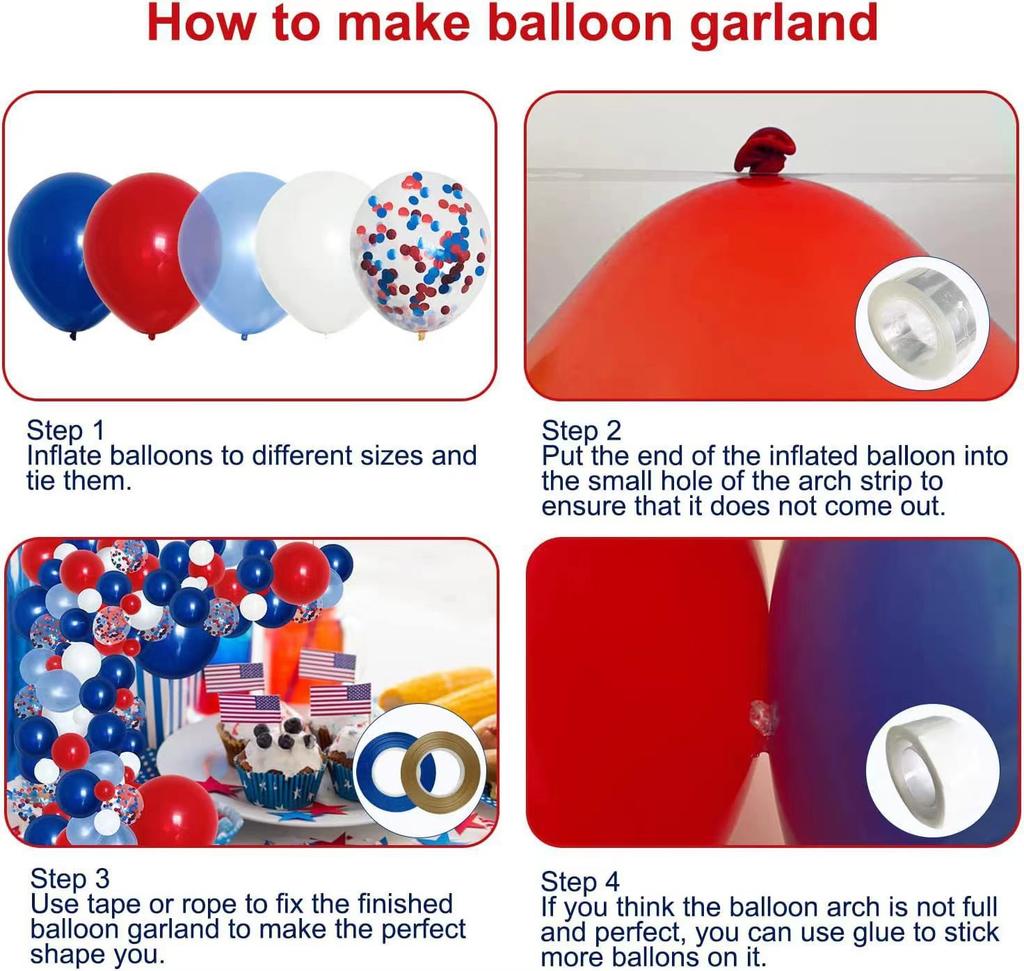 How to make balloon garland

Step 1
Inflate balloons to different sizes and tie them.

Step 2
Put the end of the inflated balloon into the small hole of the arch strip to ensure that it does not come out.

Step 3
Use tape or rope to fix the finished balloon garland to make the perfect shape you.

Step 4
If you think the balloon arch is not full and perfect, you can use glue to stick more ballons on it.